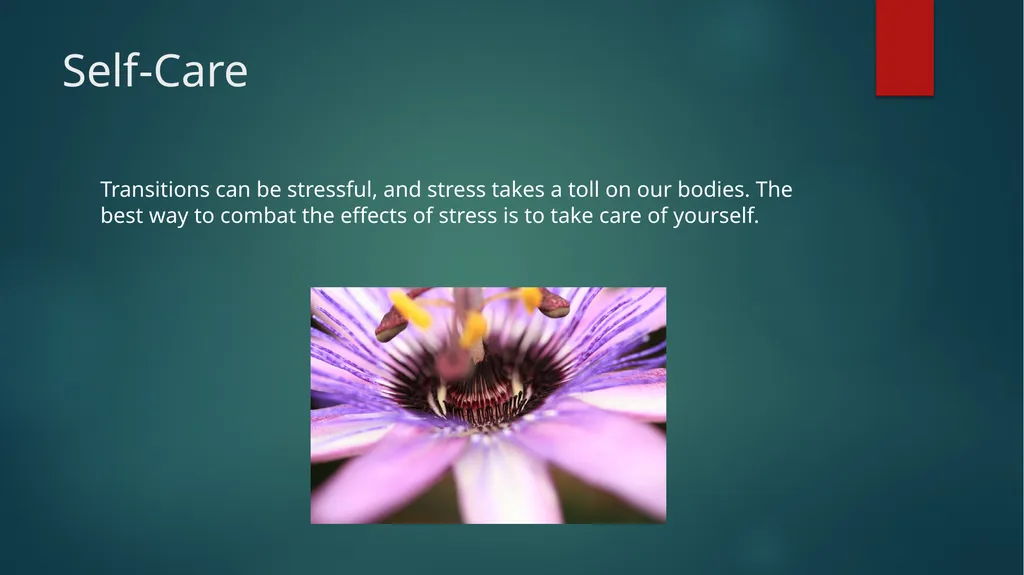 Self-Care

Transitions can be stressful, and stress takes a toll on our bodies. The best way to combat the effects of stress is to take care of yourself.